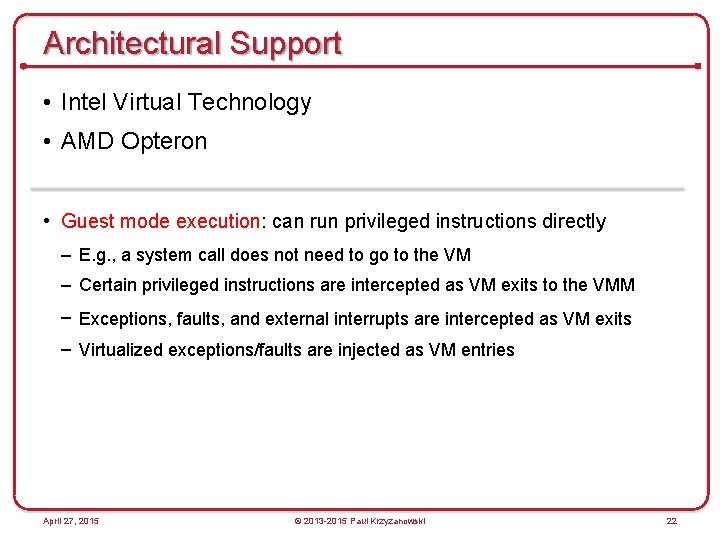 Architectural Support

• Intel Virtual Technology
• AMD Opteron

• Guest mode execution: can run privileged instructions directly
– E.g., a system call does not need to go to the VM
– Certain privileged instructions are intercepted as VM exits to the VMM
– Exceptions, faults, and external interrupts are intercepted as VM exits
– Virtualized exceptions/faults are injected as VM entries

April 27, 2015 © 2013-2015 Paul Krzyzanowski 22